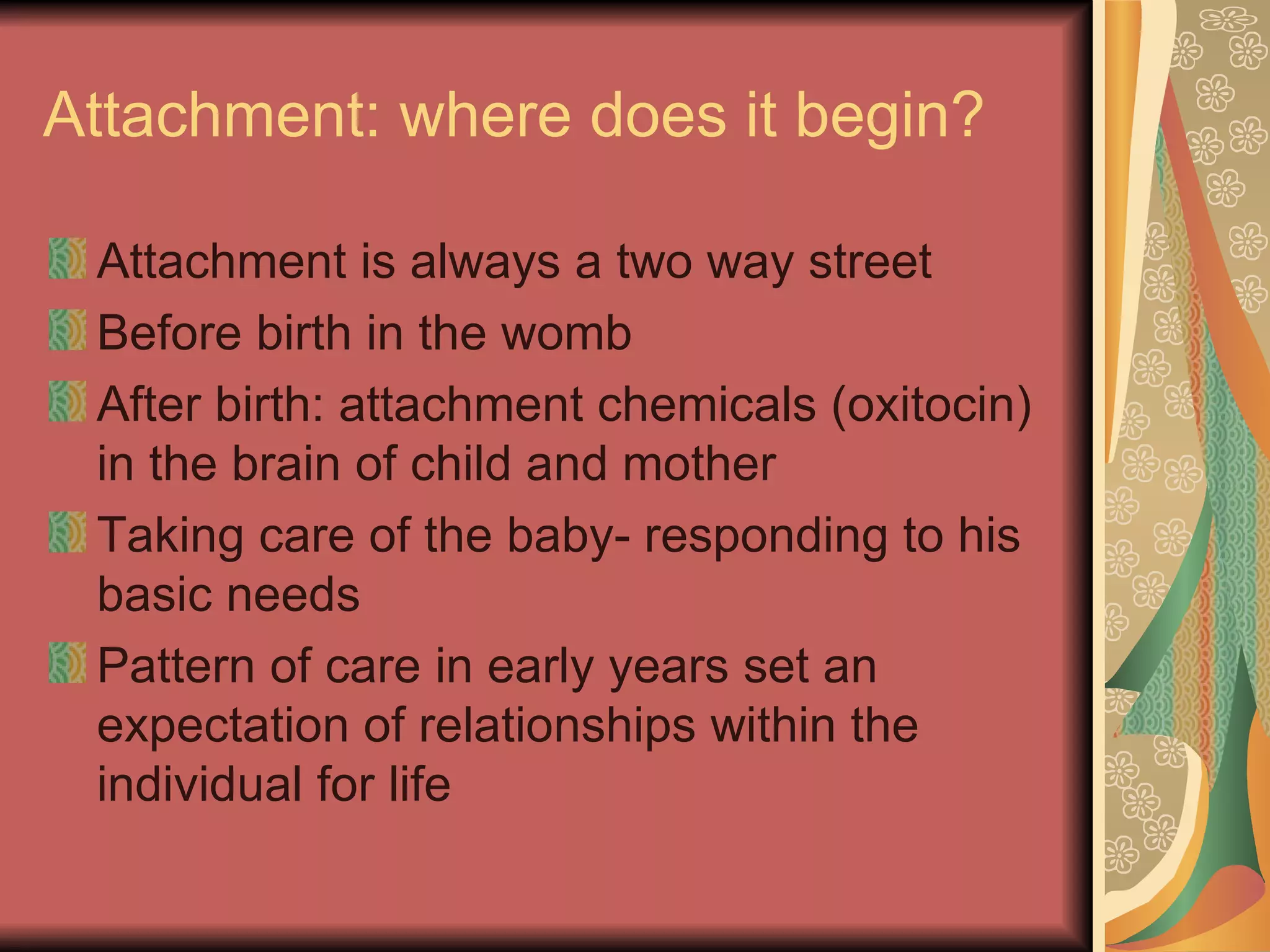 Attachment: where does it begin?

Attachment is always a two way street

Before birth in the womb

After birth: attachment chemicals (oxitocin) in the brain of child and mother

Taking care of the baby- responding to his basic needs

Pattern of care in early years set an expectation of relationships within the individual for life